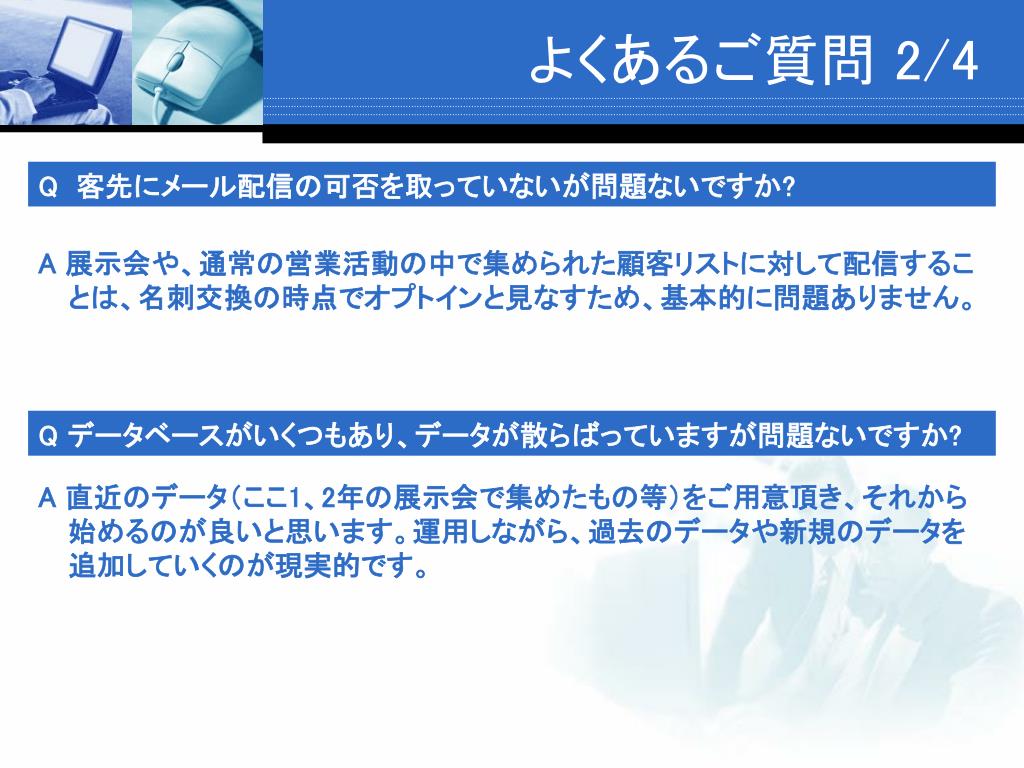 よくあるご質問 2/4

Q 客先にメール配信の可否を取っていないが問題ないですか?

A 展示会や、通常の営業活動の中で集められた顧客リストに対して配信することは、名刺交換の時点でオプトインと見なすため、基本的に問題ありません。

Q データベースがいくつもあり、データが散らばっていますが問題ないですか?

A 直近のデータ(ここ1、2年の展示会で集めたもの等)をご用意頂き、それから始めるのが良いと思います。運用しながら、過去のデータや新規のデータを追加していくのが現実的です。